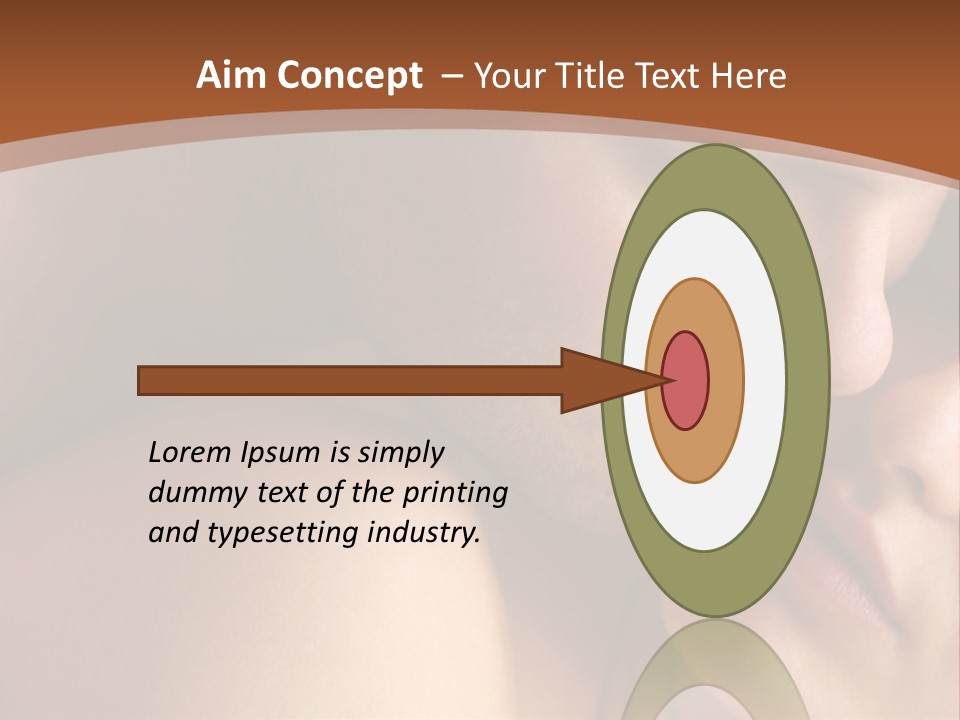 Aim Concept – Your Title Text Here

Lorem Ipsum is simply dummy text of the printing and typesetting industry.